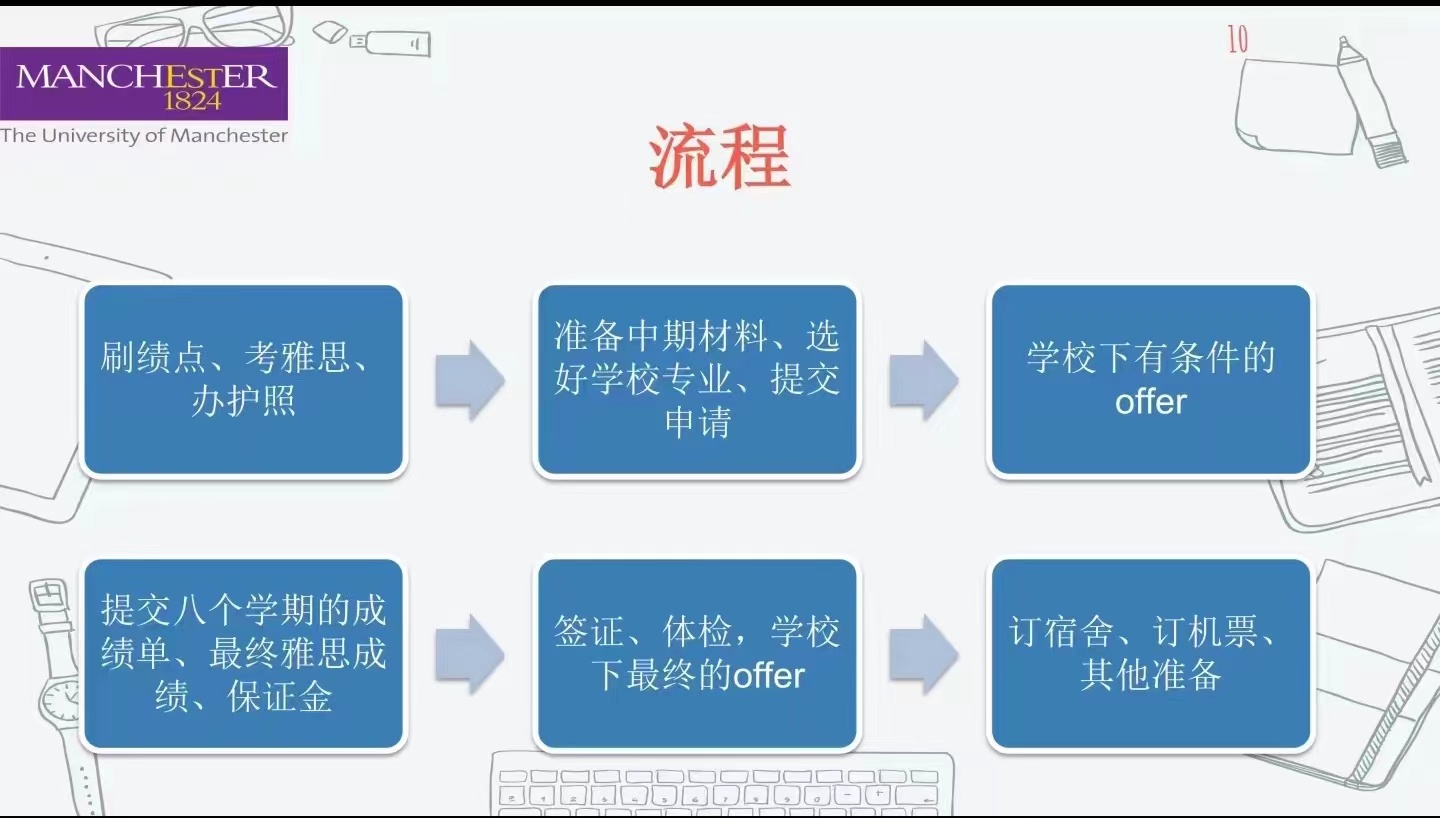 MANCHESTER
1824
The University of Manchester

10

流程

刷绩点、考雅思、办护照

准备中期材料、选好学校专业、提交申请

学校下有条件的offer

提交八个学期的成绩单、最终雅思成绩、保证金

签证、体检，学校下最终的offer

订宿舍、订机票、其他准备